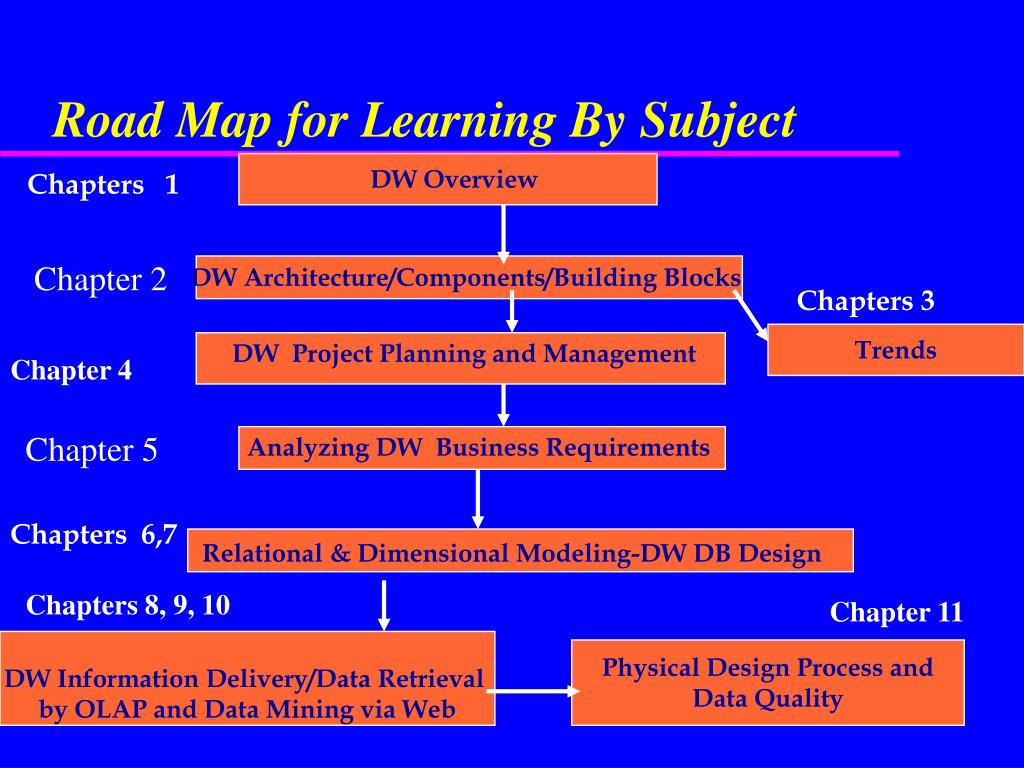 Road Map for Learning By Subject

Chapters 1

DW Overview

Chapter 2

DW Architecture/Components/Building Blocks

Chapters 3

Trends

Chapter 4

DW Project Planning and Management

Chapter 5

Analyzing DW Business Requirements

Chapters 6,7

Relational & Dimensional Modeling-DW DB Design

Chapters 8, 9, 10

DW Information Delivery/Data Retrieval by OLAP and Data Mining via Web

Chapter 11

Physical Design Process and Data Quality